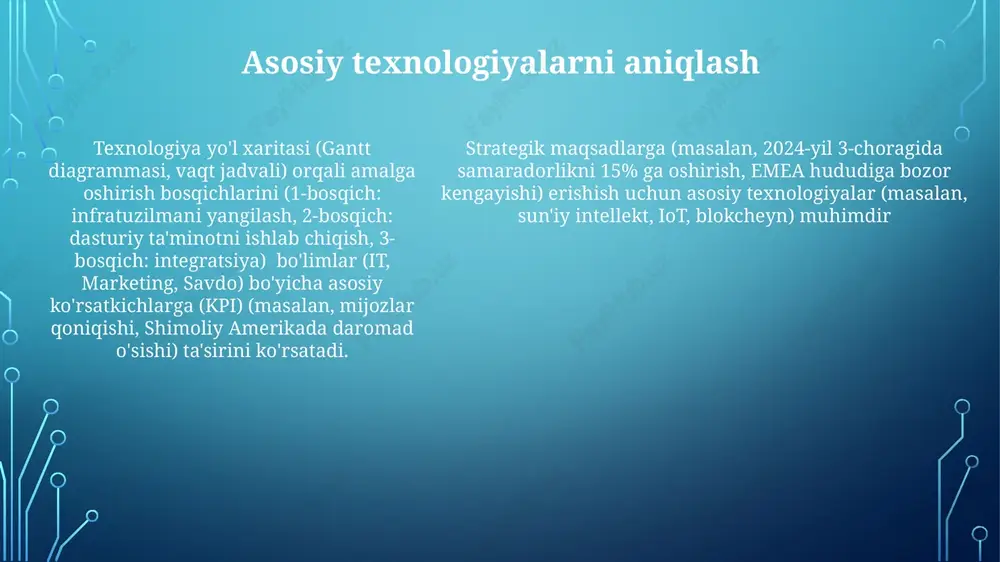 Asosiy texnologiyalarni aniqlash

Texnologiya yo'l xaritasi (Gantt diagrammasi, vaqt jadvali) orqali amalga oshirish bosqichlarini (1-bosqich: infratuzilmani yangilash, 2-bosqich: dasturiy ta'minotni ishlab chiqish, 3-bosqich: integratsiya) bo'limlar (IT, Marketing, Savdo) bo'yicha asosiy ko'rsatkichlarga (KPI) (masalan, mijozlar qoniqishi, Shimoliy Amerikada daromad o'sishi) ta'sirini ko'rsatadi.

Strategik maqsadlarga (masalan, 2024-yil 3-choragida samaradorlikni 15% ga oshirish, EMEA hududiga bozor kengayishi) erishish uchun asosiy texnologiyalar (masalan, sun'iy intellekt, IoT, blokcheyn) muhimdir